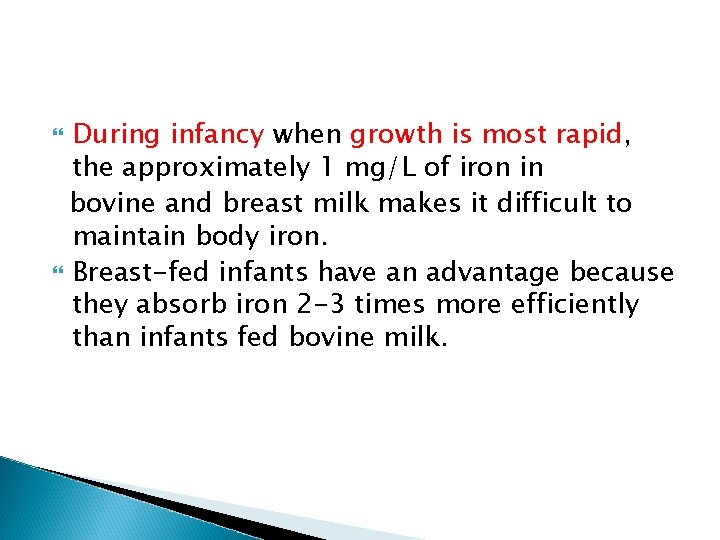 During infancy when growth is most rapid, the approximately 1 mg/L of iron in bovine and breast milk makes it difficult to maintain body iron.

Breast-fed infants have an advantage because they absorb iron 2-3 times more efficiently than infants fed bovine milk.